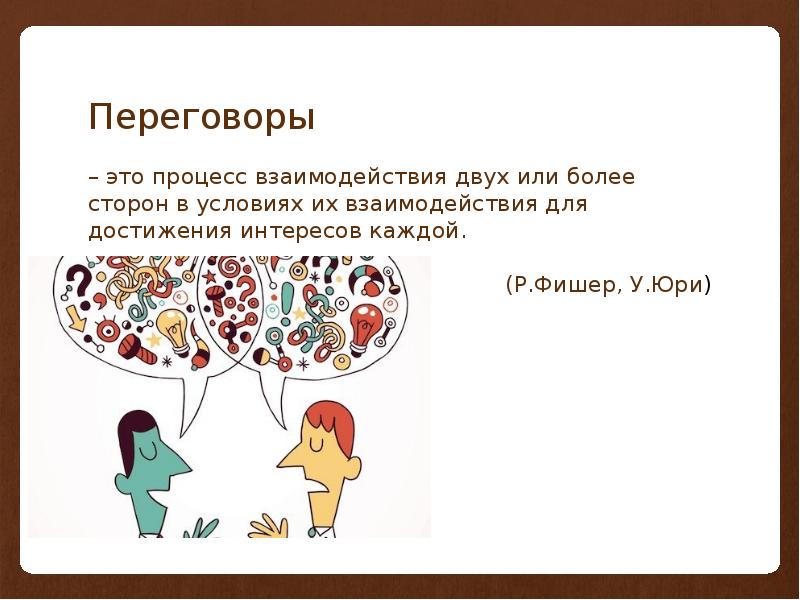 Переговоры

– это процесс взаимодействия двух или более сторон в условиях их взаимодействия для достижения интересов каждой.

(Р.Фишер, У.Юри)